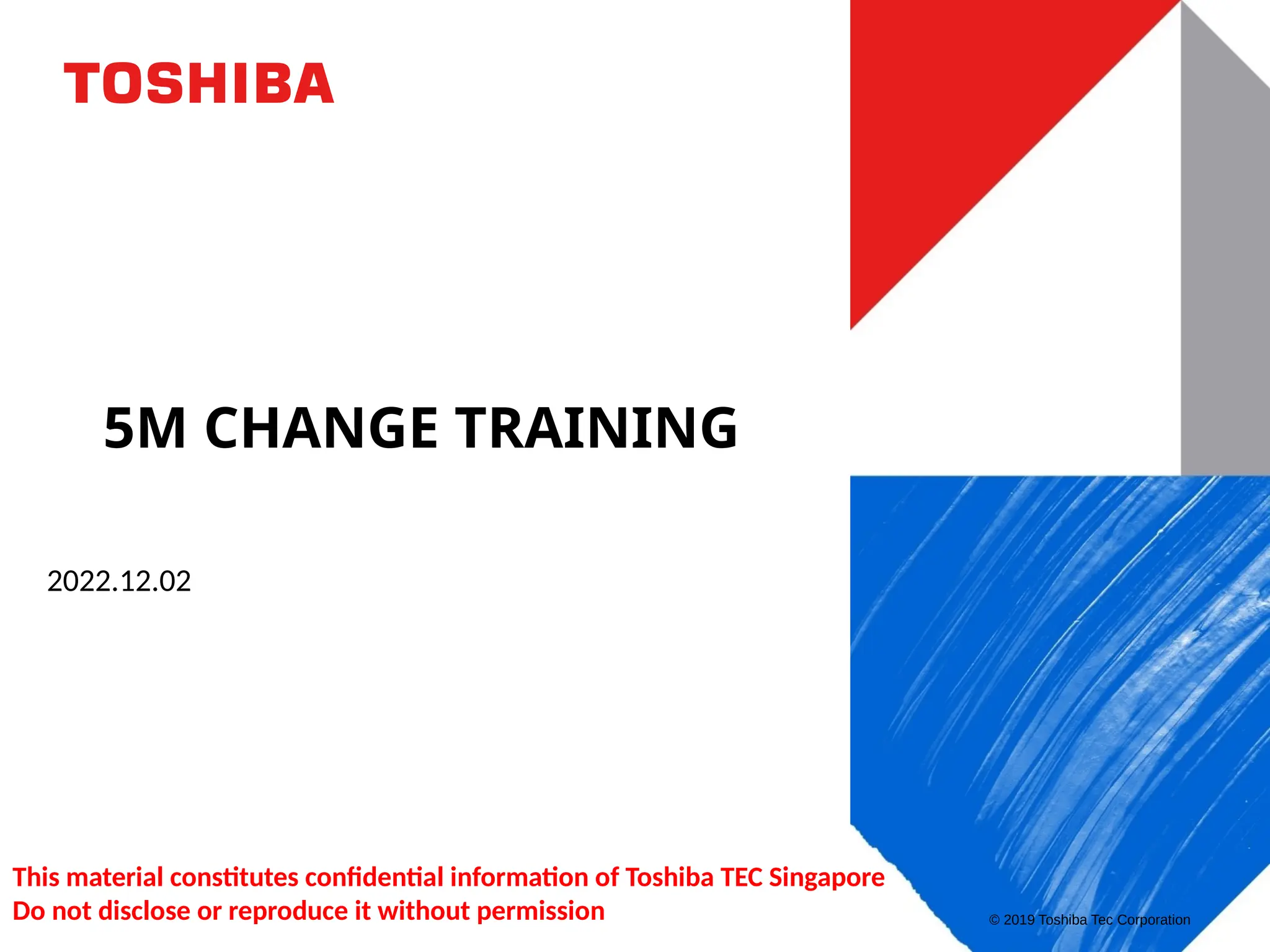 TOSHIBA

5M CHANGE TRAINING

2022.12.02

This material constitutes confidential information of Toshiba TEC Singapore
Do not disclose or reproduce it without permission

© 2019 Toshiba Tec Corporation